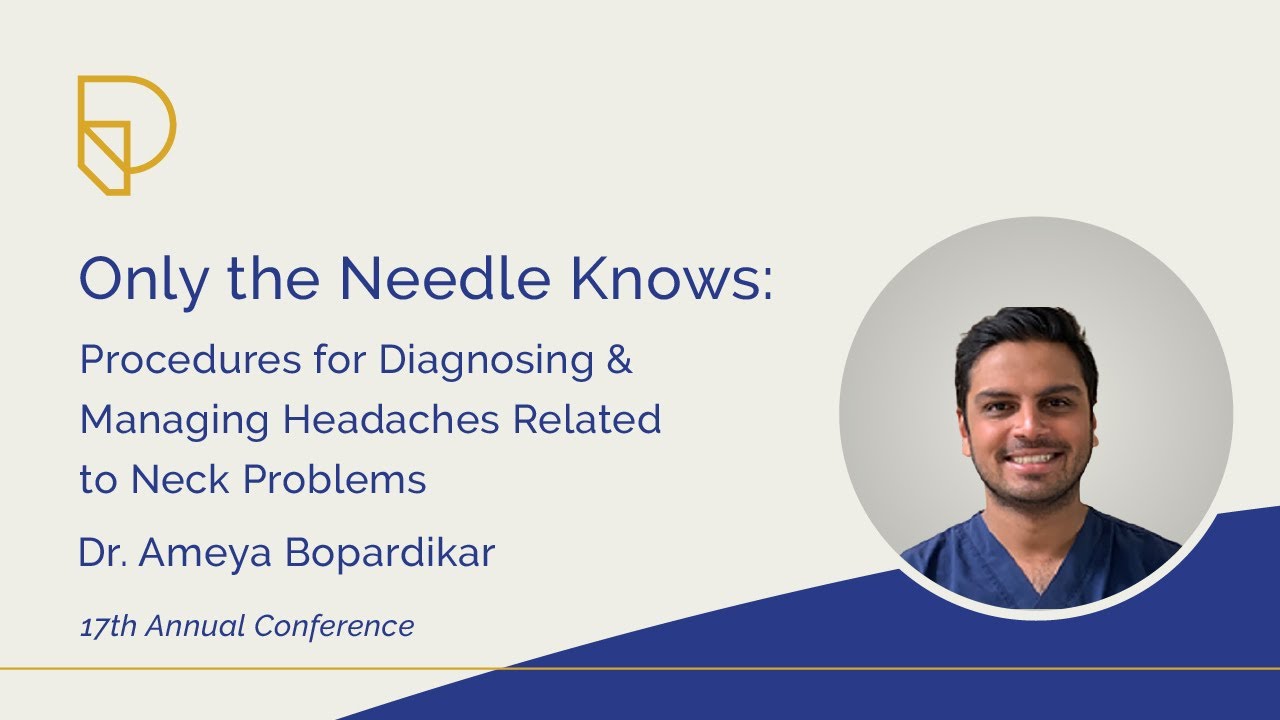 Only the Needle Knows:

Procedures for Diagnosing & Managing Headaches Related to Neck Problems

Dr. Ameya Bopardikar

17th Annual Conference